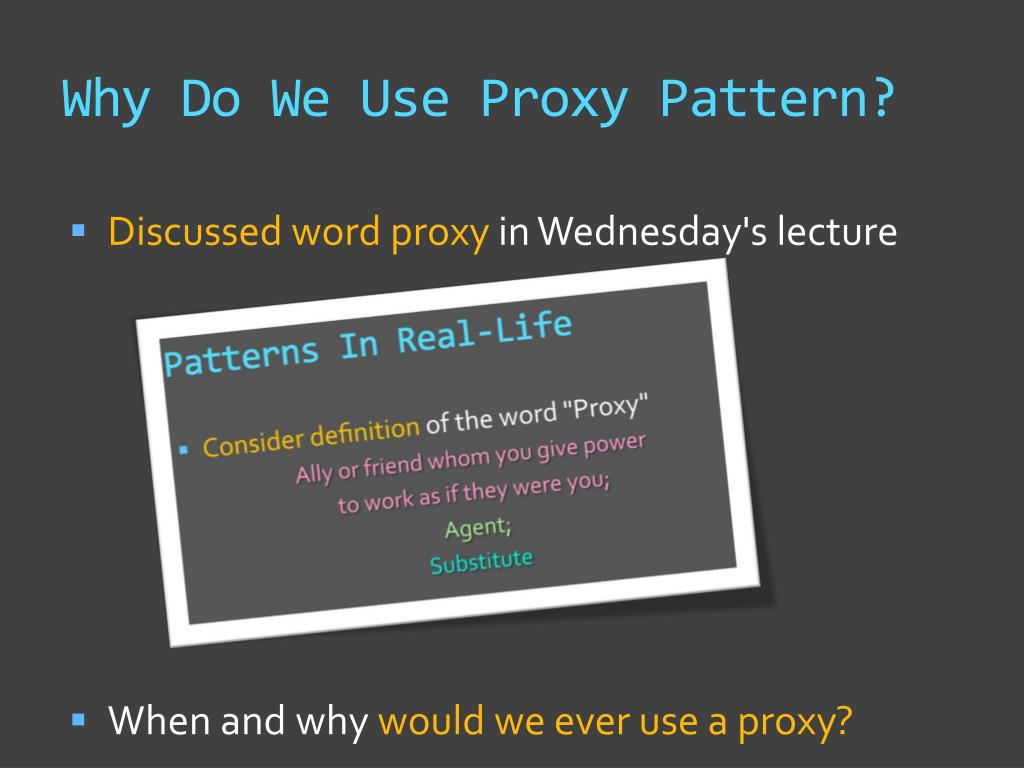 Why Do We Use Proxy Pattern?

▪ Discussed word proxy in Wednesday's lecture

Patterns In Real-Life

▪ Consider definition of the word "Proxy"

Ally or friend whom you give power to work as if they were you;

Agent;

Substitute

▪ When and why would we ever use a proxy?